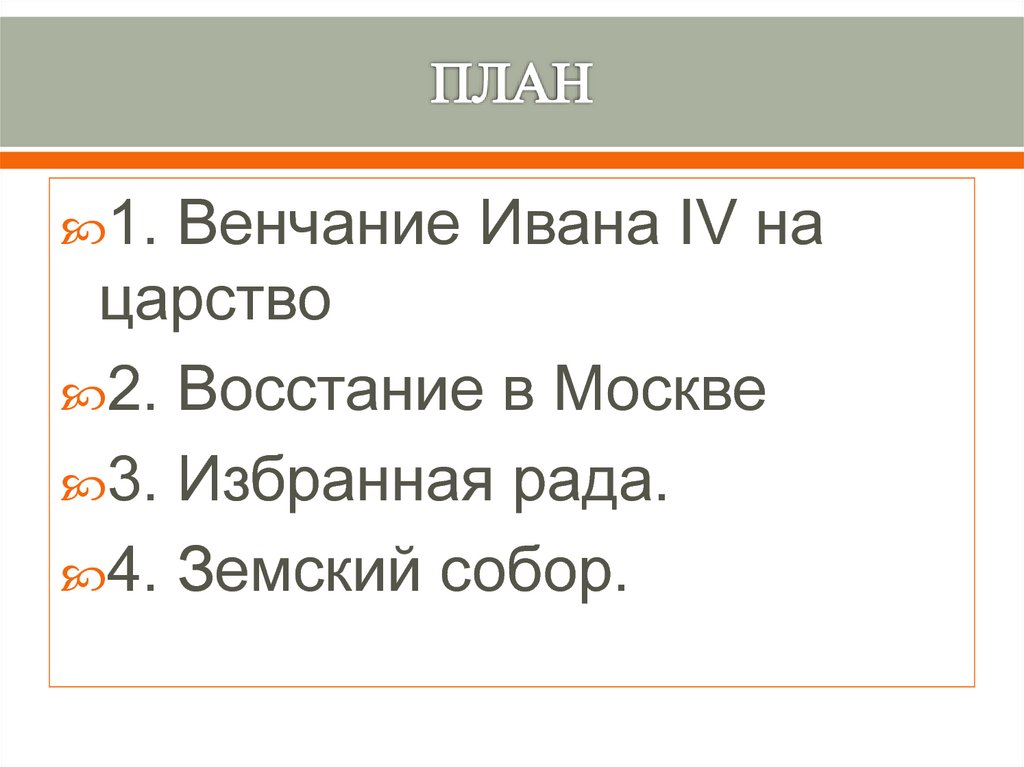 ПЛАН

1. Венчание Ивана IV на царство

2. Восстание в Москве

3. Избранная рада.

4. Земский собор.